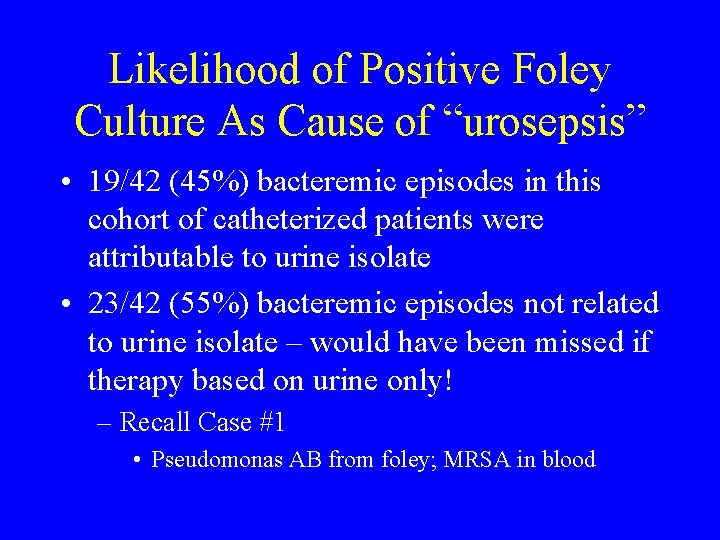 Likelihood of Positive Foley Culture As Cause of “urosepsis”

• 19/42 (45%) bacteremic episodes in this cohort of catheterized patients were attributable to urine isolate

• 23/42 (55%) bacteremic episodes not related to urine isolate – would have been missed if therapy based on urine only!

– Recall Case #1

• Pseudomonas AB from foley; MRSA in blood